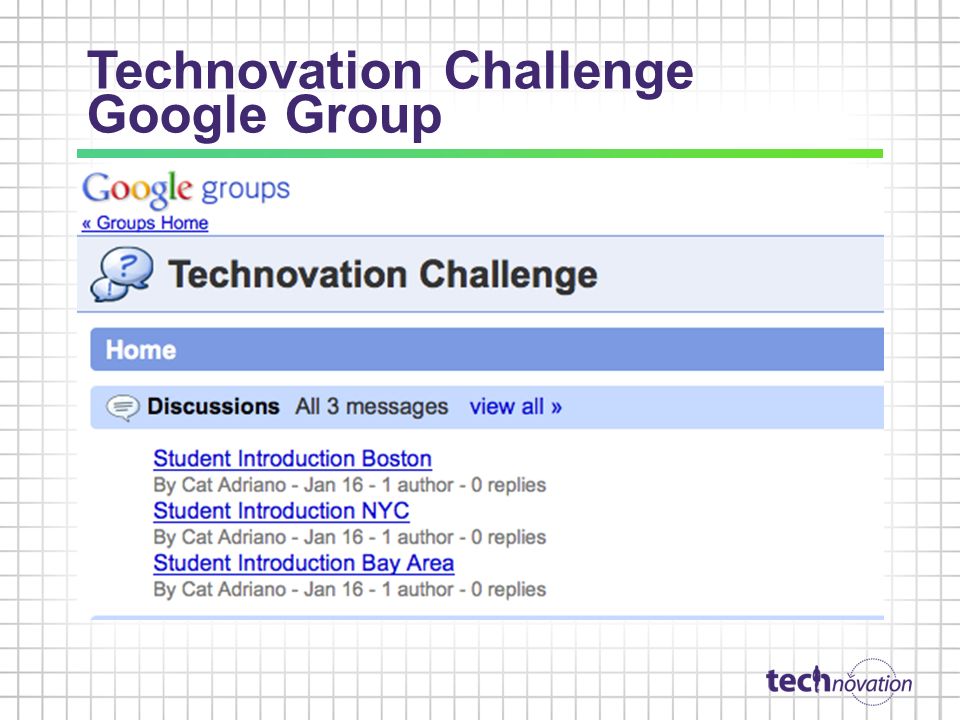 Technovation Challenge
Google Group

Google groups
« Groups Home

Technovation Challenge

Home

Discussions All 3 messages view all »

Student Introduction Boston
By Cat Adriano - Jan 16 - 1 author - 0 replies
Student Introduction NYC
By Cat Adriano - Jan 16 - 1 author - 0 replies
Student Introduction Bay Area
By Cat Adriano - Jan 16 - 1 author - 0 replies

technovation